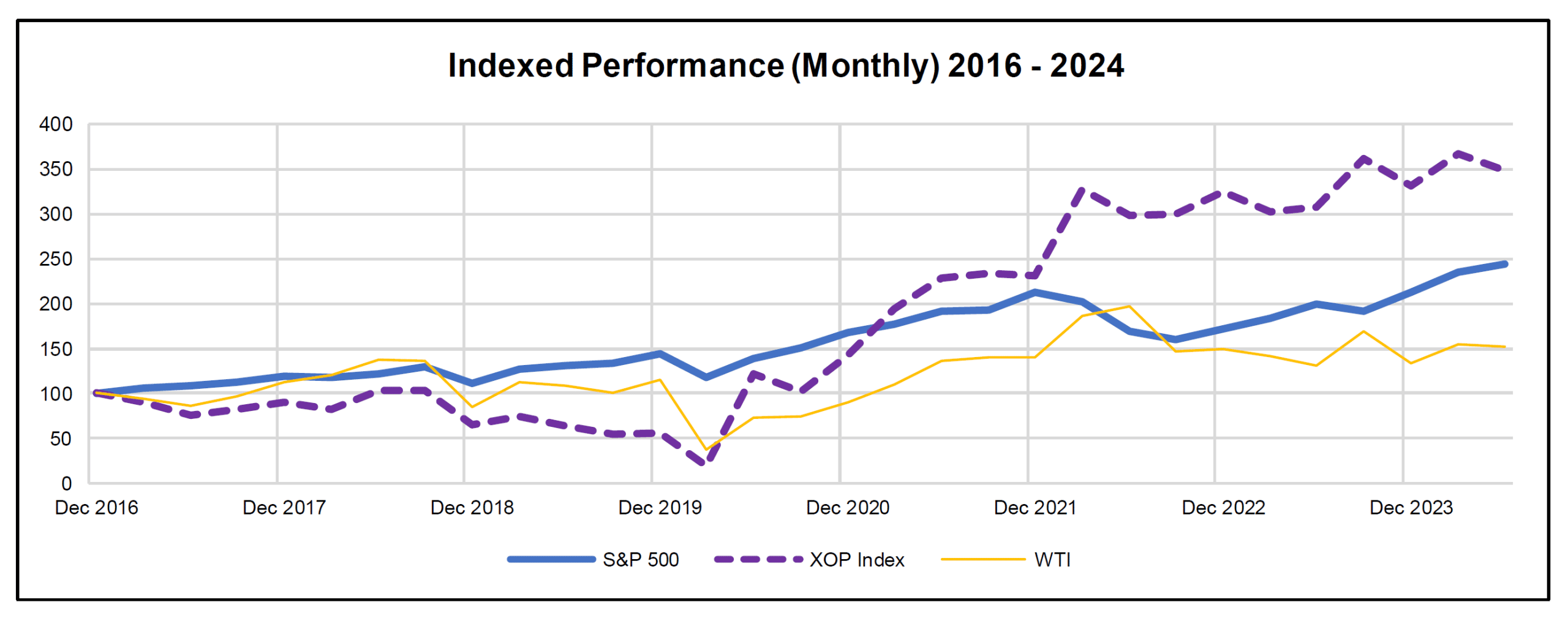 Indexed Performance (Monthly) 2016 - 2024

400
350
300
250
200
150
100
50
0

Dec 2016
Dec 2017
Dec 2018
Dec 2019
Dec 2020
Dec 2021
Dec 2022
Dec 2023

S&P 500
XOP Index
WTI